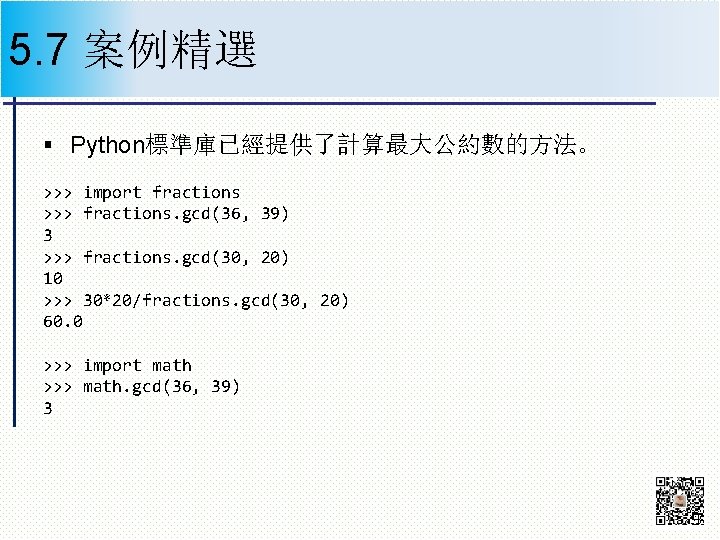 5.7 案例精選

▪ Python標準庫已經提供了計算最大公約數的方法。

>>> import fractions
>>> fractions.gcd(36, 39)
3
>>> fractions.gcd(30, 20)
10
>>> 30*20/fractions.gcd(30, 20)
60.0

>>> import math
>>> math.gcd(36, 39)
3